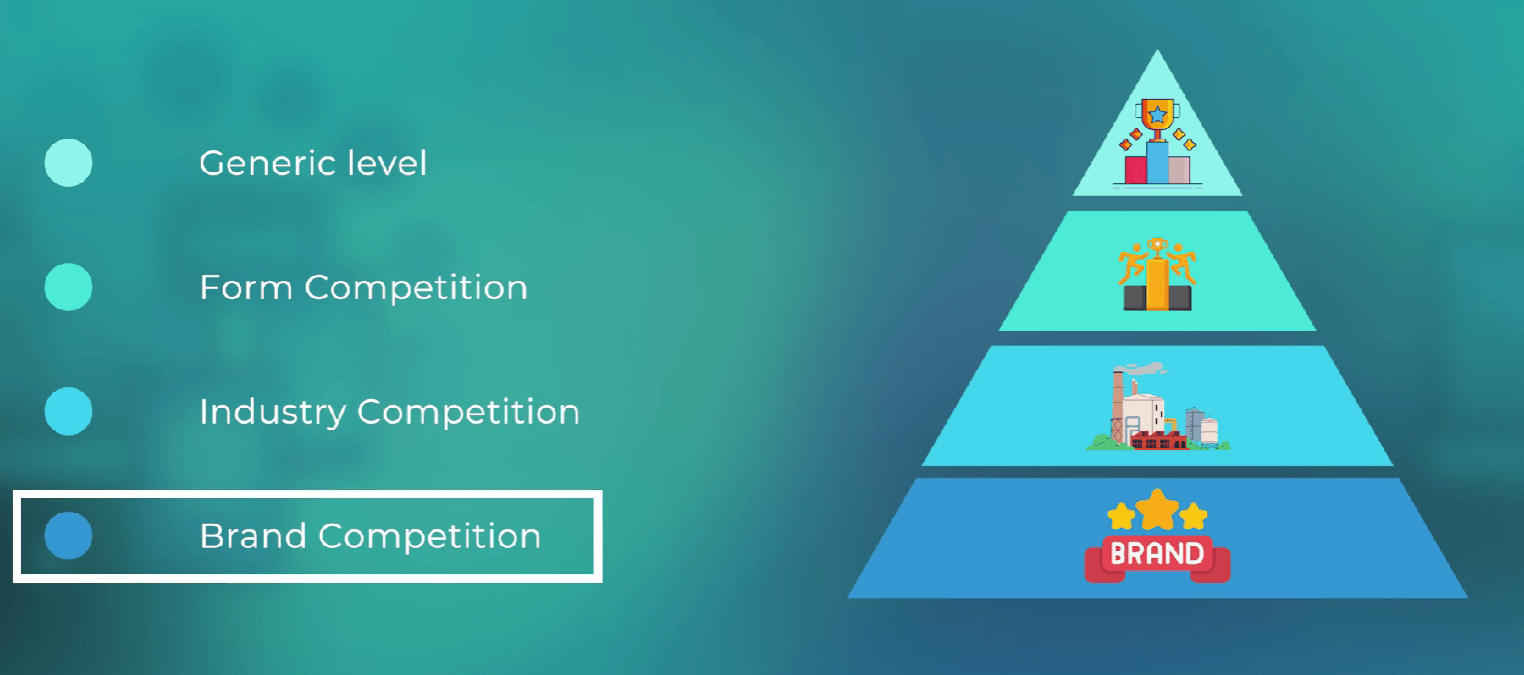 Generic level

Form Competition

Industry Competition

Brand Competition

BRAND